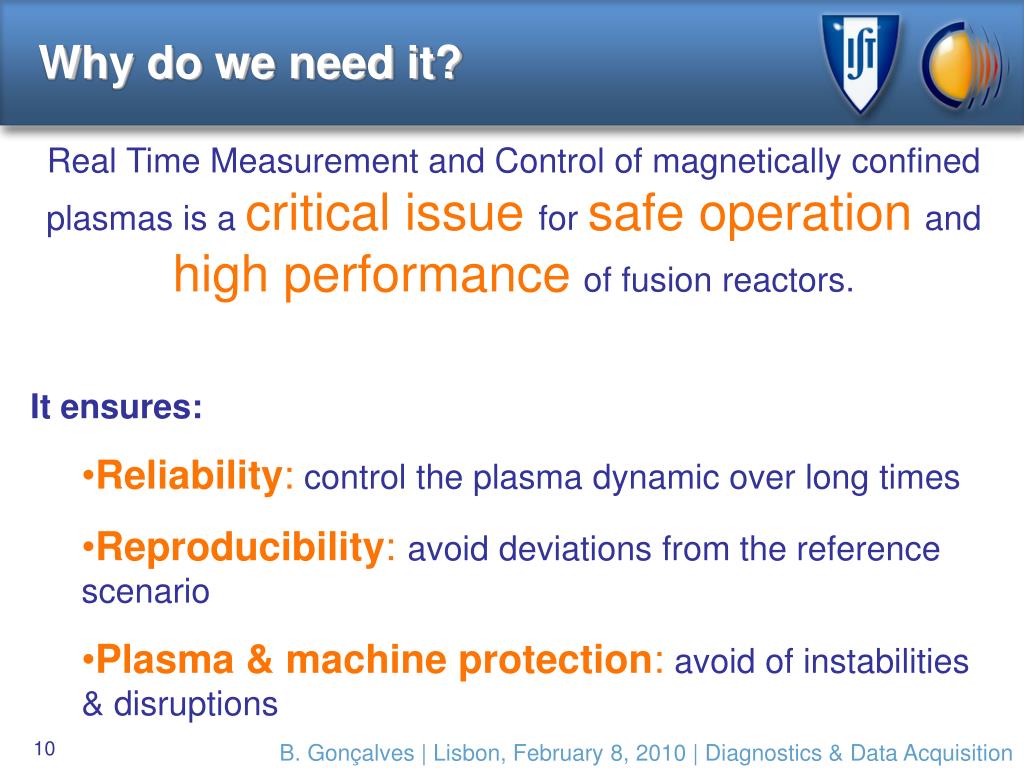 Why do we need it?

IST

Real Time Measurement and Control of magnetically confined plasmas is a critical issue for safe operation and high performance of fusion reactors.

It ensures:

•Reliability: control the plasma dynamic over long times

•Reproducibility: avoid deviations from the reference scenario

•Plasma & machine protection: avoid of instabilities & disruptions

10

B. Gonçalves | Lisbon, February 8, 2010 | Diagnostics & Data Acquisition